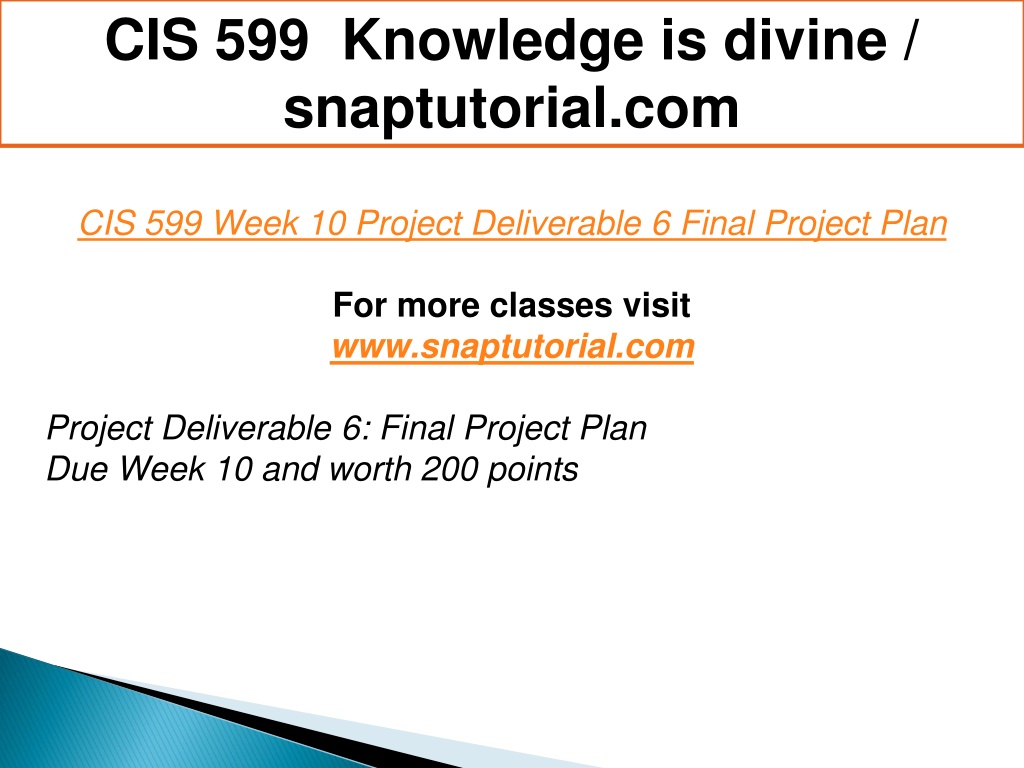 CIS 599 Knowledge is divine / snaptutorial.com

CIS 599 Week 10 Project Deliverable 6 Final Project Plan

For more classes visit
www.snaptutorial.com

Project Deliverable 6: Final Project Plan
Due Week 10 and worth 200 points